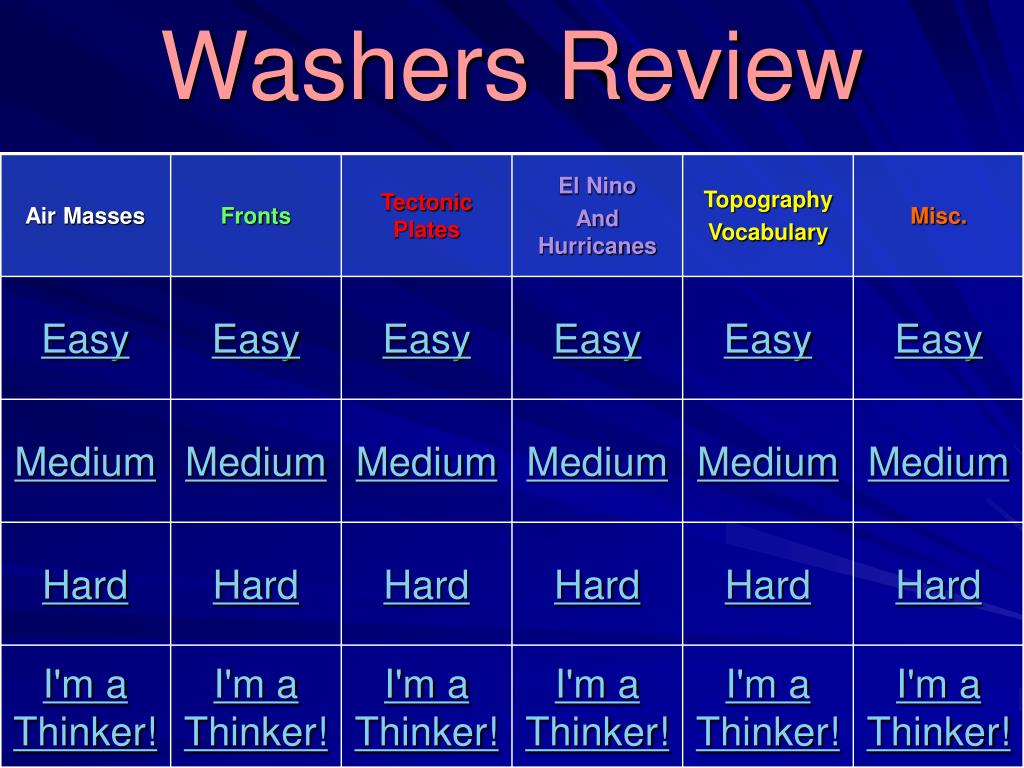 Washers Review

| Air Masses | Fronts | Tectonic Plates | El Nino And Hurricanes | Topography Vocabulary | Misc. |
|---|---|---|---|---|---|
| Easy | Easy | Easy | Easy | Easy | Easy |
| Medium | Medium | Medium | Medium | Medium | Medium |
| Hard | Hard | Hard | Hard | Hard | Hard |
| I'm a Thinker! | I'm a Thinker! | I'm a Thinker! | I'm a Thinker! | I'm a Thinker! | I'm a Thinker! |